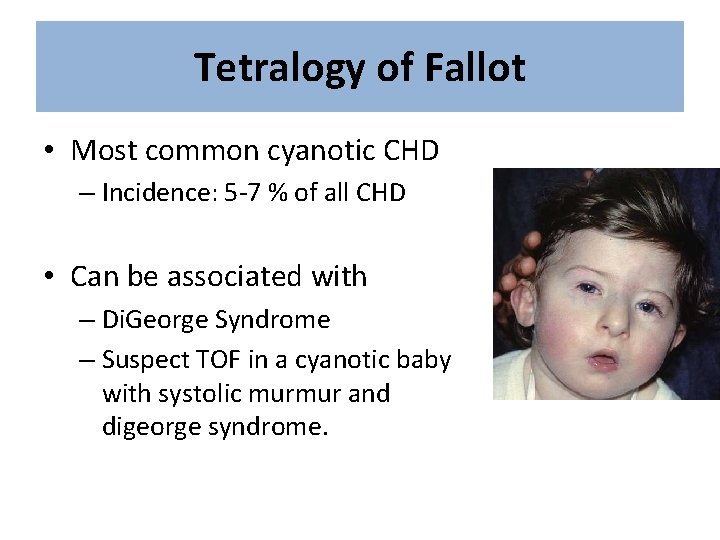 Tetralogy of Fallot

• Most common cyanotic CHD
– Incidence: 5-7 % of all CHD

• Can be associated with
– DiGeorge Syndrome
– Suspect TOF in a cyanotic baby with systolic murmur and digeorge syndrome.